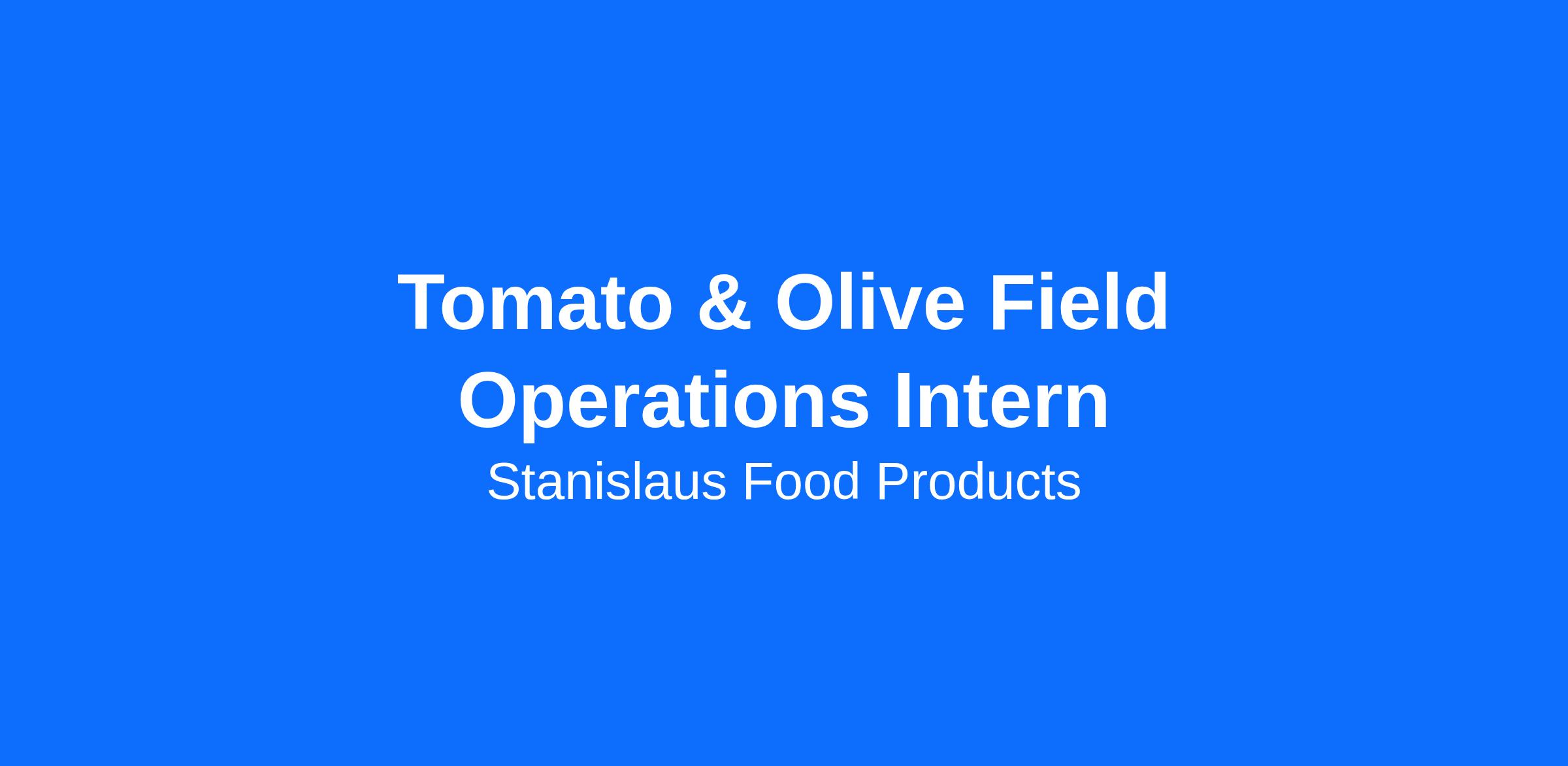 Tomato & Olive Field Operations Intern

Stanislaus Food Products